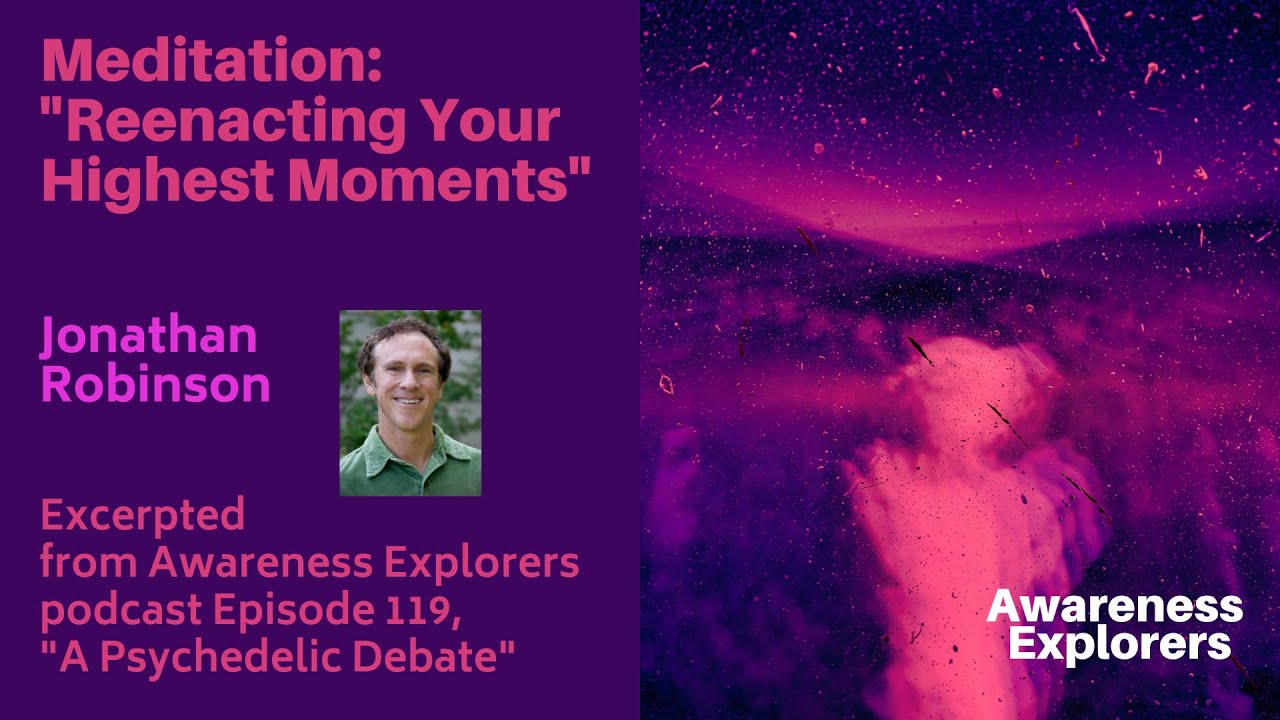 Meditation:
"Reenacting Your Highest Moments"

Jonathan Robinson

Excerpted from Awareness Explorers podcast Episode 119, "A Psychedelic Debate"

Awareness Explorers